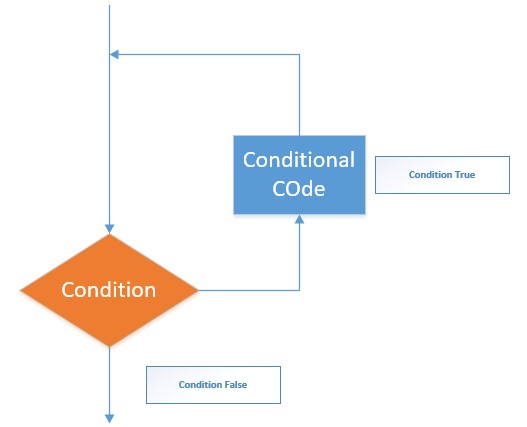 Conditional COde

Condition True

Condition

Condition False